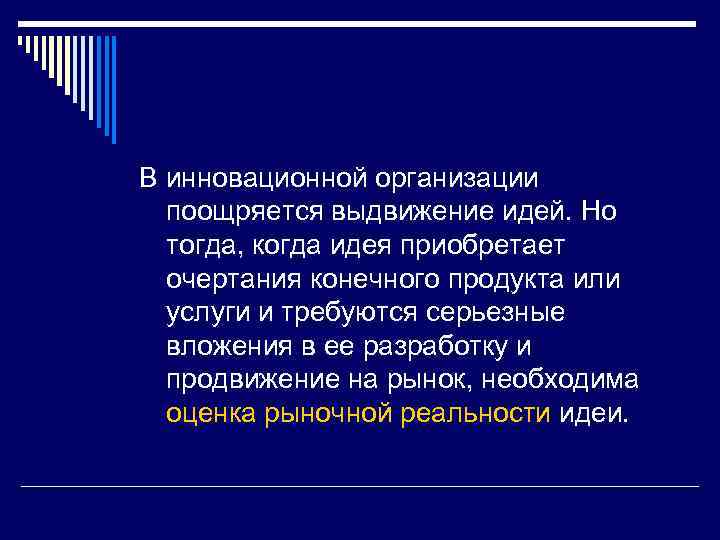 В инновационной организации поощряется выдвижение идей. Но тогда, когда идея приобретает очертания конечного продукта или услуги и требуются серьезные вложения в ее разработку и продвижение на рынок, необходима оценка рыночной реальности идеи.